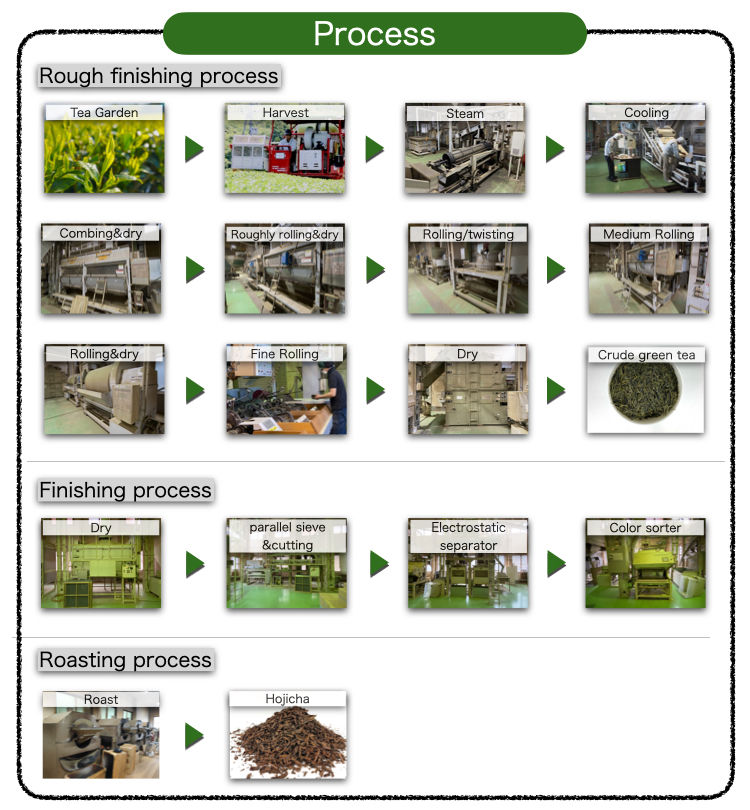 Process

Rough finishing process

Tea Garden
Harvest
Steam
Cooling
Combing&dry
Roughly rolling&dry
Rolling/twisting
Medium Rolling
Rolling&dry
Fine Rolling
Dry
Crude green tea

Finishing process

Dry
parallel sieve &cutting
Electrostatic separator
Color sorter

Roasting process

Roast
Hojicha